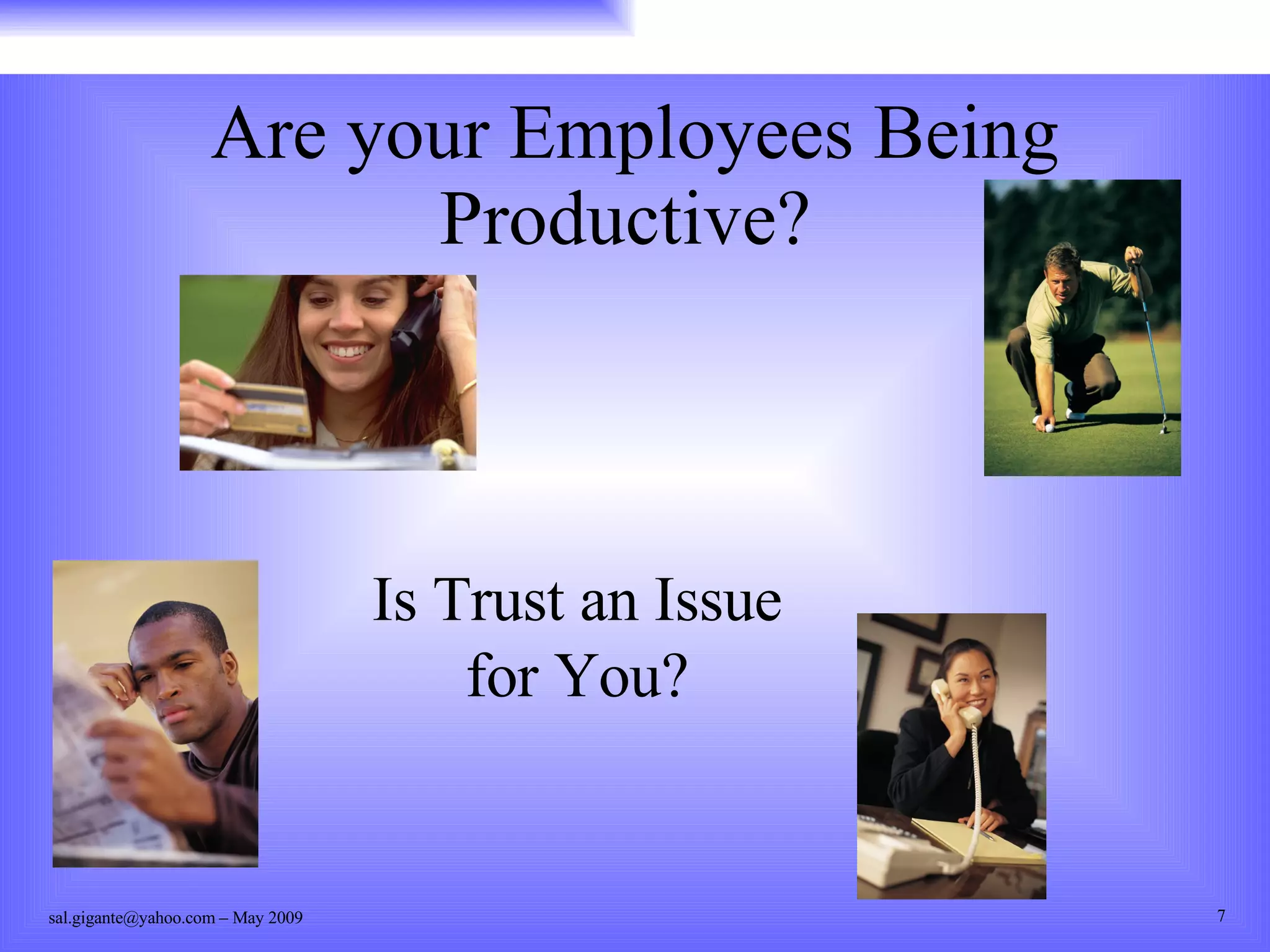 Are your Employees Being Productive?

Is Trust an Issue for You?

sal.gigante@yahoo.com – May 2009

7